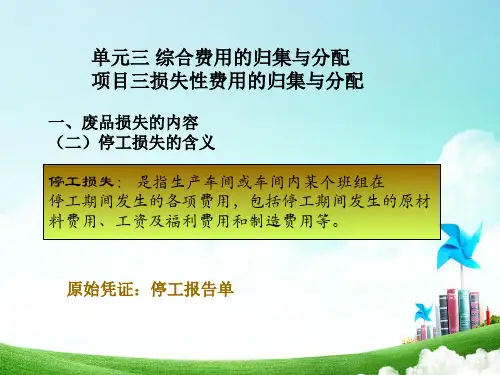 单元三 综合费用的归集与分配
项目三损失性费用的归集与分配

一、废品损失的内容
（二）停工损失的含义

停工损失： 是指生产车间或车间内某个班组在停工期间发生的各项费用，包括停工期间发生的原材料费用、工资及福利费用和制造费用等。

原始凭证：停工报告单